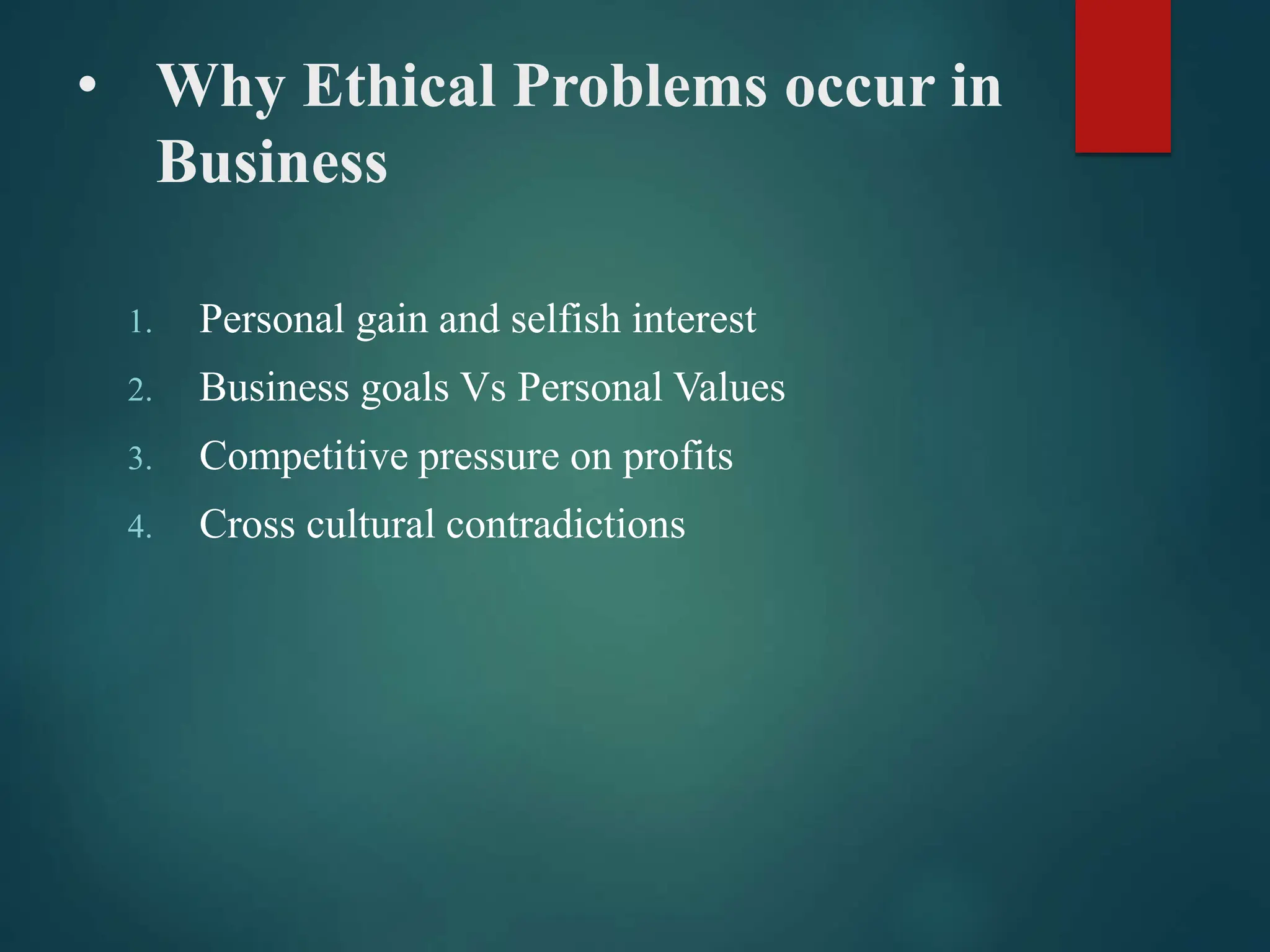 • Why Ethical Problems occur in Business

1. Personal gain and selfish interest
2. Business goals Vs Personal Values
3. Competitive pressure on profits
4. Cross cultural contradictions